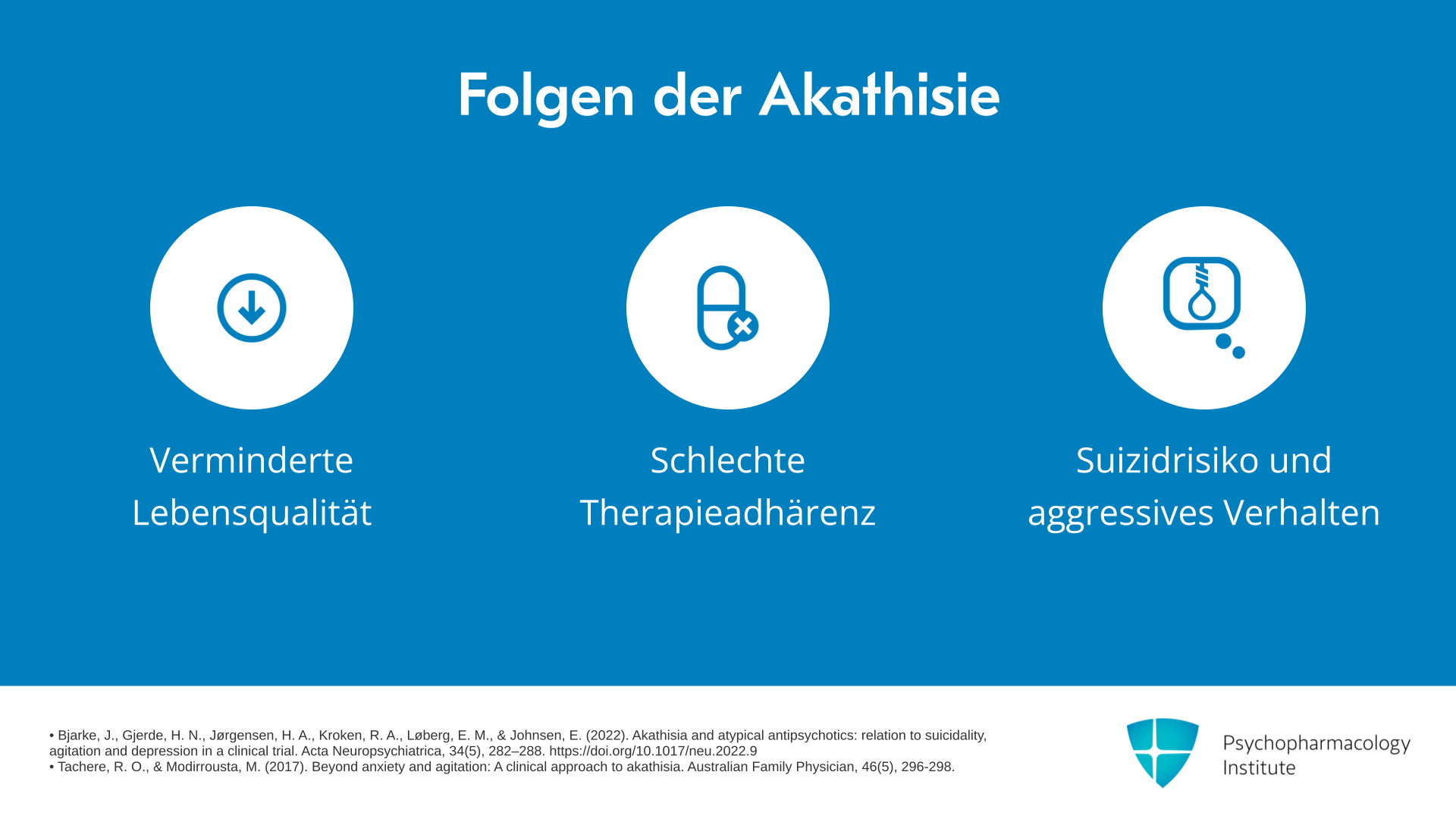 Folgen der Akathisie

Verminderte Lebensqualität

Schlechte Therapieadhärenz

Suizidrisiko und aggressives Verhalten

• Bjarke, J., Gjerde, H. N., Jørgensen, H. A., Kroken, R. A., Løberg, E. M., & Johnsen, E. (2022). Akathisia and atypical antipsychotics: relation to suicidality, agitation and depression in a clinical trial. Acta Neuropsychiatrica, 34(5), 282–288. https://doi.org/10.1017/neu.2022.9
• Tachere, R. O., & Modirrousta, M. (2017). Beyond anxiety and agitation: A clinical approach to akathisia. Australian Family Physician, 46(5), 296-298.

Psychopharmacology Institute